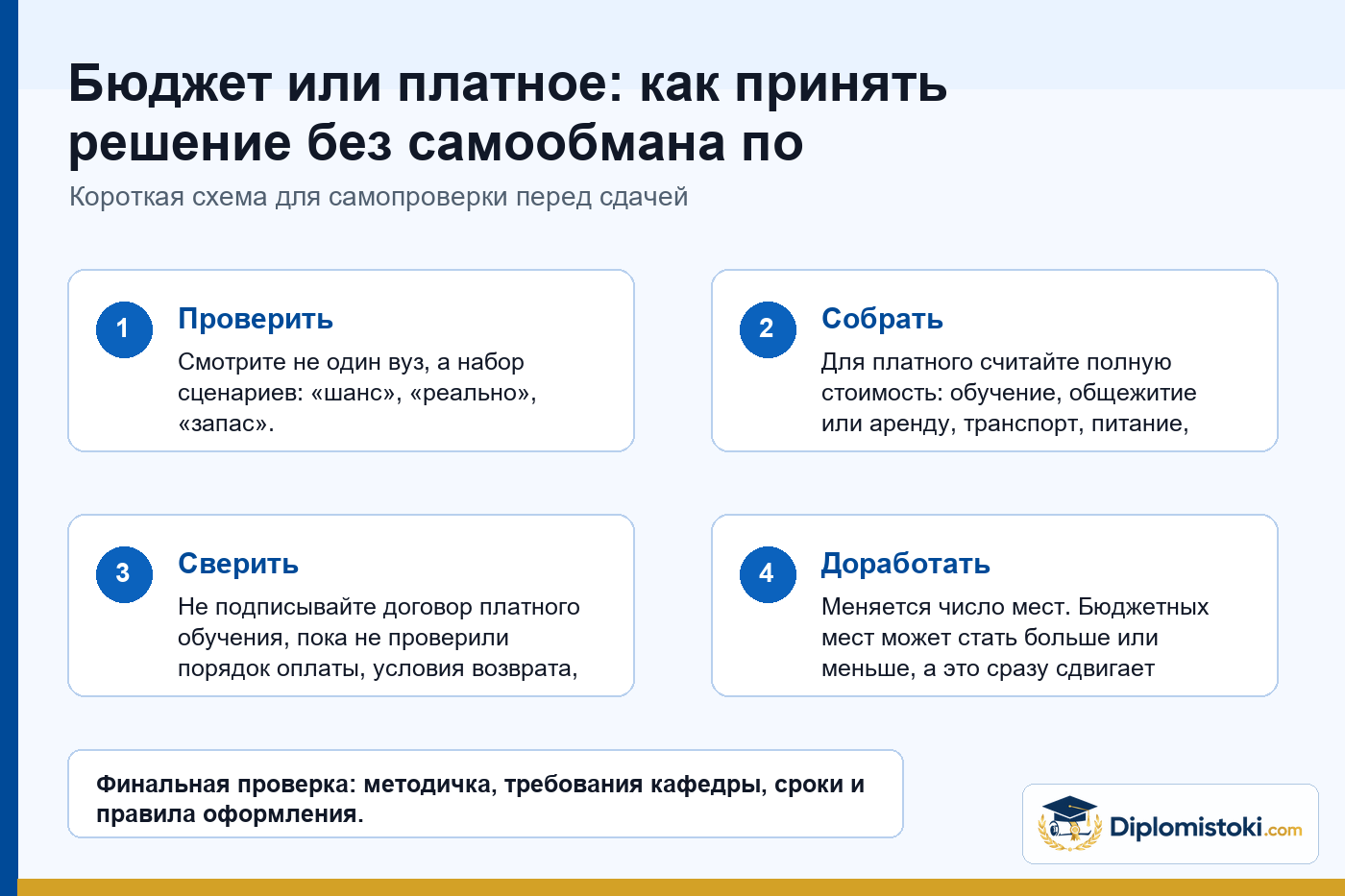 Бюджет или платное: как принять решение без самообмана по

Короткая схема для самопроверки перед сдачей

1
Проверить
Смотрите не один вуз, а набор сценариев: «шанс», «реально», «запас».

2
Собрать
Для платного считайте полную стоимость: обучение, общежитие или аренду, транспорт, питание,

3
Сверить
Не подписывайте договор платного обучения, пока не проверили порядок оплаты, условия возврата,

4
Доработать
Меняется число мест. Бюджетных мест может стать больше или меньше, а это сразу сдвигает

Финальная проверка: методичка, требования кафедры, сроки и правила оформления.

Diplomistoki.com